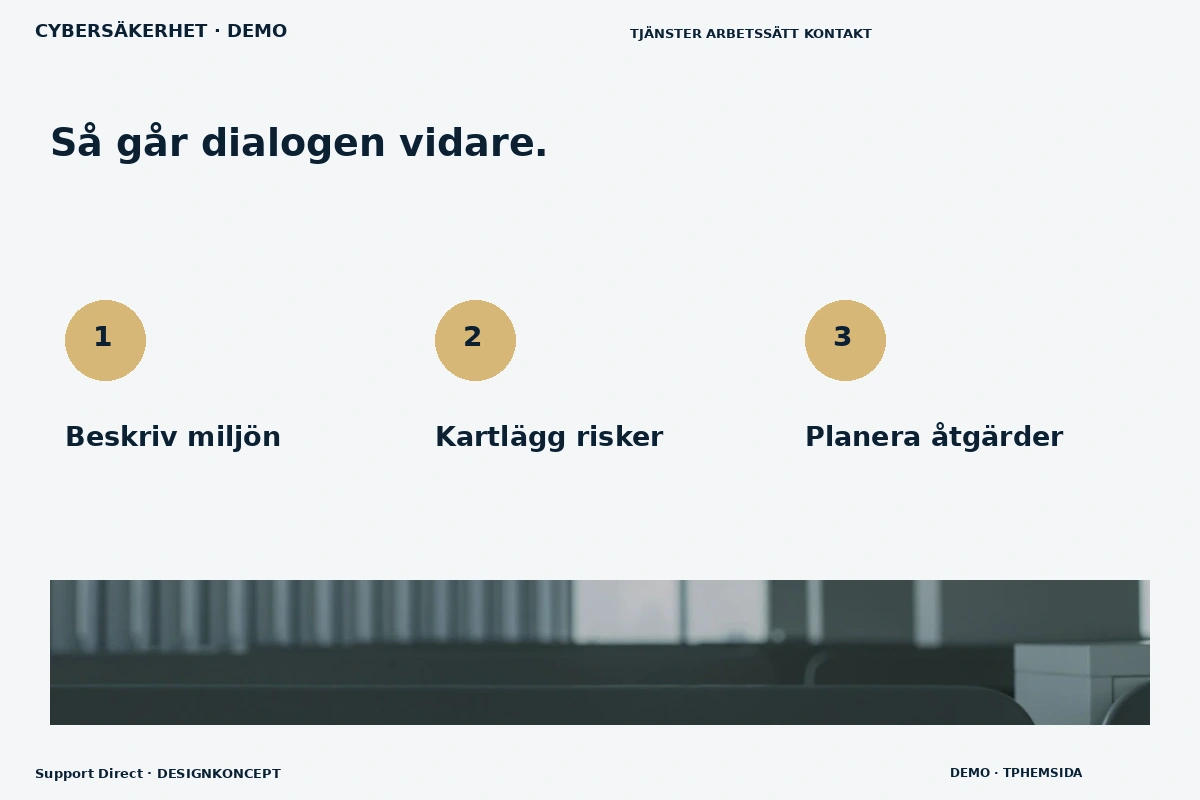 CYBERSÄKERHET · DEMO

TJÄNSTER ARBETSSÄTT KONTAKT

Så går dialogen vidare.

1

Beskriv miljön

2

Kartlägg risker

3

Planera åtgärder

Support Direct · DESIGNKONCEPT

DEMO · TPHEMSIDA